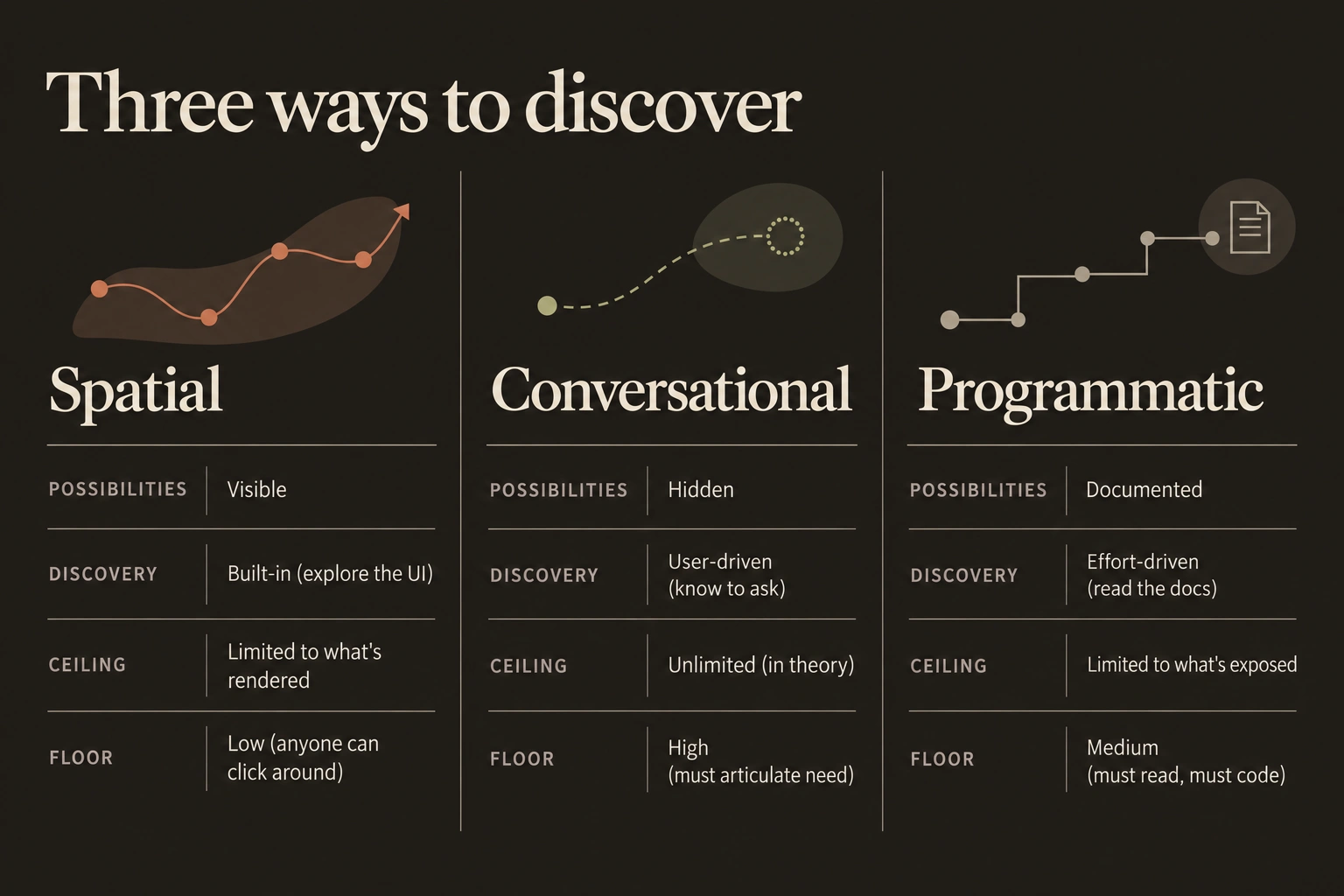 Three ways to discover

Spatial

| POSSIBILITIES | Visible |
|---|---|
| DISCOVERY | Built-in (explore the UI) |
| CEILING | Limited to what's rendered |
| FLOOR | Low (anyone can click around) |

Conversational

| POSSIBILITIES | Hidden |
|---|---|
| DISCOVERY | User-driven (know to ask) |
| CEILING | Unlimited (in theory) |
| FLOOR | High (must articulate need) |

Programmatic

| POSSIBILITIES | Documented |
|---|---|
| DISCOVERY | Effort-driven (read the docs) |
| CEILING | Limited to what's exposed |
| FLOOR | Medium (must read, must code) |